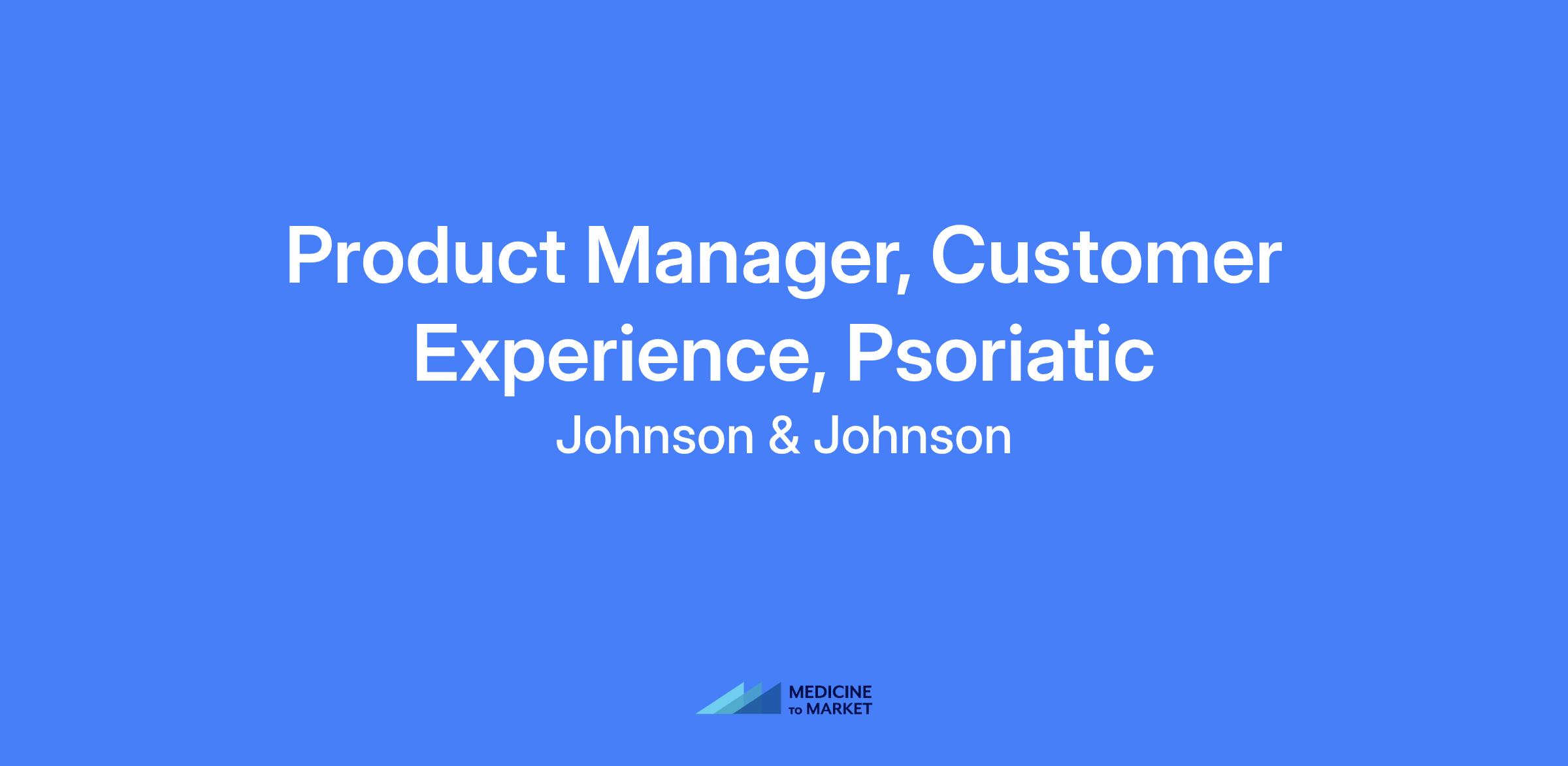 Product Manager, Customer Experience, Psoriatic

Johnson & Johnson

MEDICINE
TO MARKET